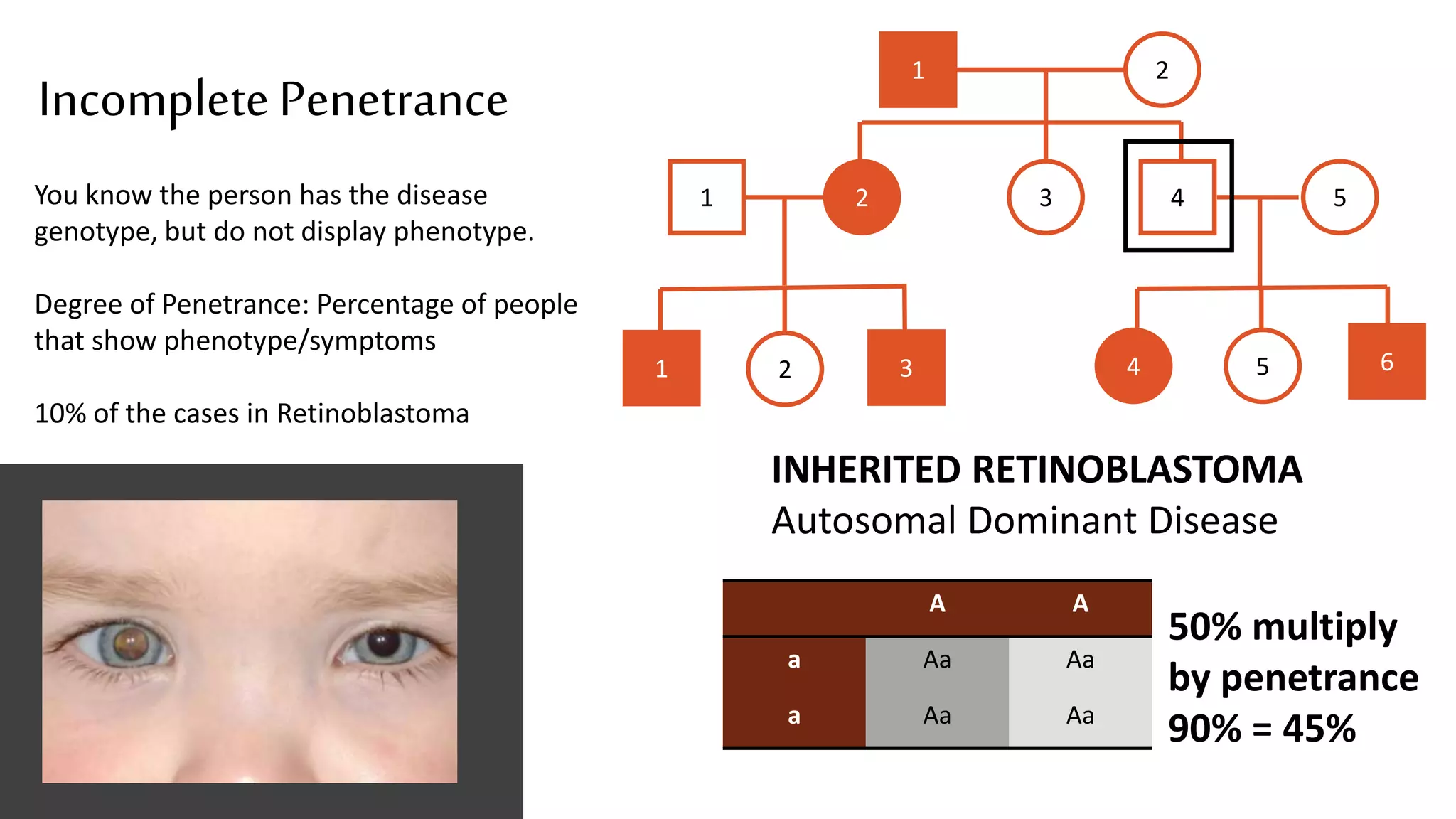 Incomplete Penetrance

You know the person has the disease genotype, but do not display phenotype.

Degree of Penetrance: Percentage of people that show phenotype/symptoms

10% of the cases in Retinoblastoma

1 2

1 2 3 4 5

1 2 3 4 5 6

INHERITED RETINOBLASTOMA
Autosomal Dominant Disease

| | A | A |
|---|---|---|
| a | Aa | Aa |
| a | Aa | Aa |

50% multiply by penetrance 90% = 45%